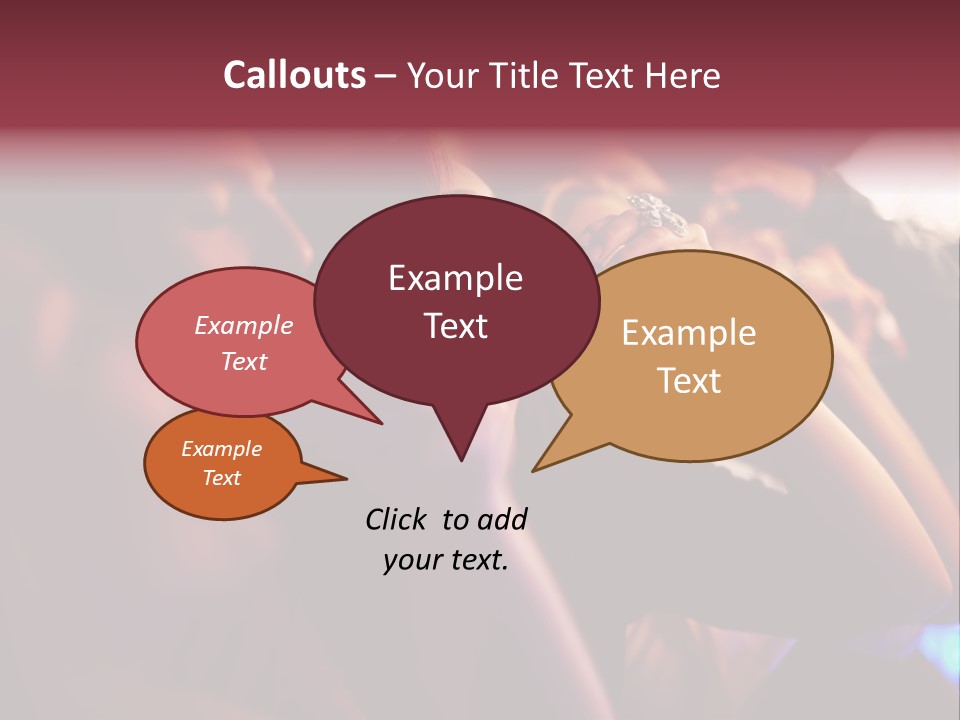 Callouts – Your Title Text Here

Example Text

Example Text

Example Text

Example Text

Click to add your text.